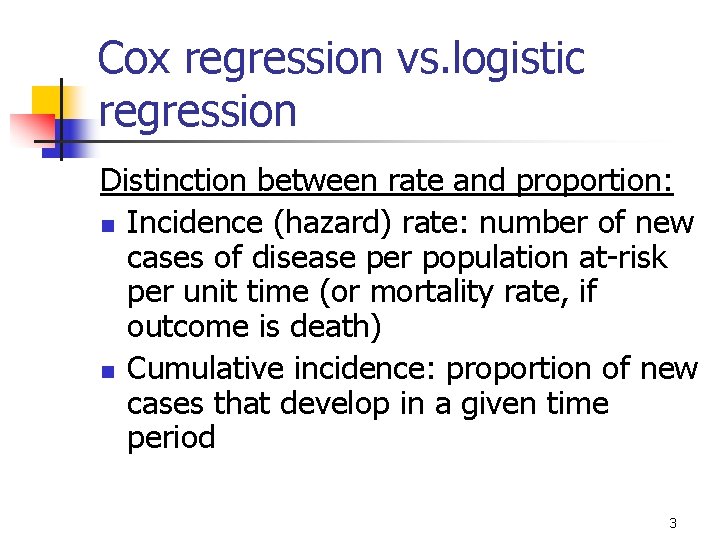 Cox regression vs.logistic regression

Distinction between rate and proportion:

- Incidence (hazard) rate: number of new cases of disease per population at-risk per unit time (or mortality rate, if outcome is death)
- Cumulative incidence: proportion of new cases that develop in a given time period

3